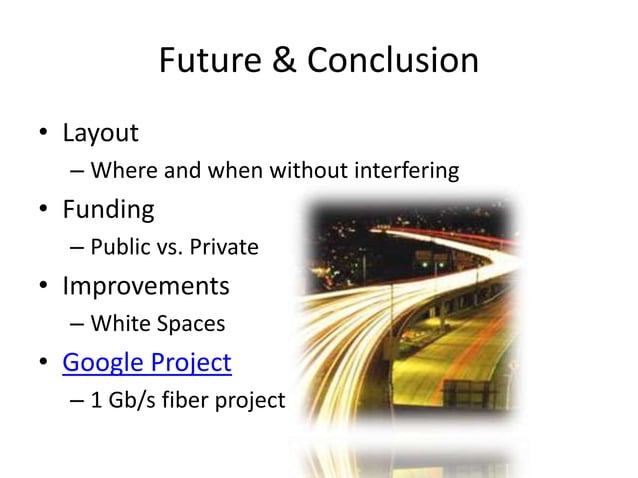 Future & Conclusion

• Layout
– Where and when without interfering
• Funding
– Public vs. Private
• Improvements
– White Spaces
• Google Project
– 1 Gb/s fiber project